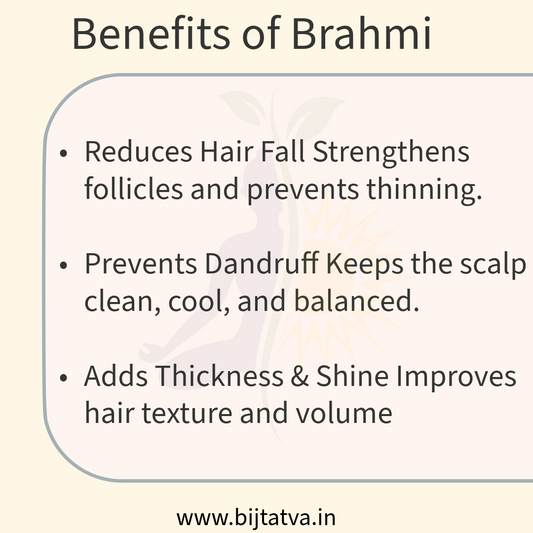 Benefits of Brahmi

• Reduces Hair Fall Strengthens follicles and prevents thinning.

• Prevents Dandruff Keeps the scalp clean, cool, and balanced.

• Adds Thickness & Shine Improves hair texture and volume

www.bijtatva.in